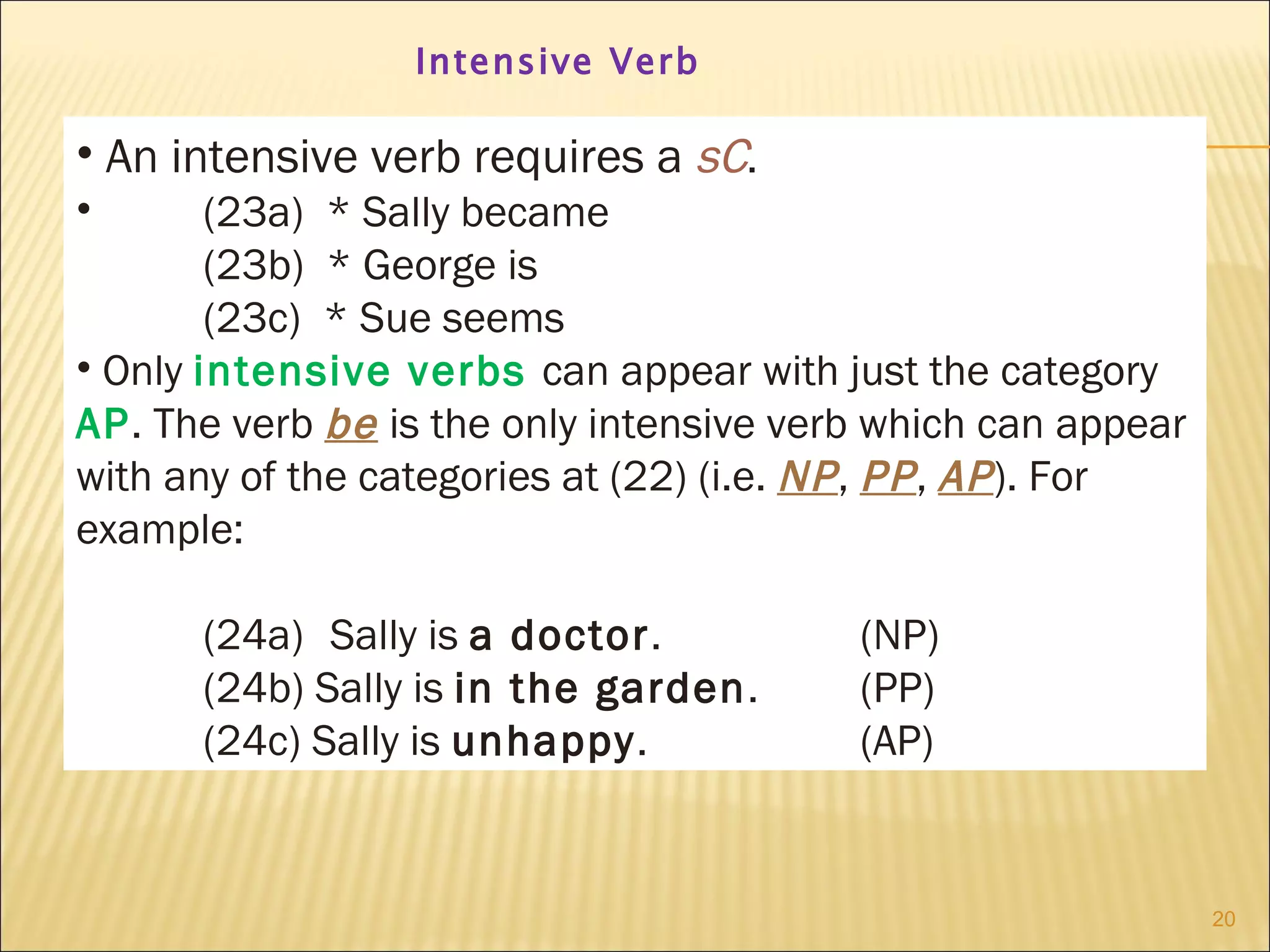 Intensive Verb

• An intensive verb requires a sC.

• (23a) * Sally became
(23b) * George is
(23c) * Sue seems

• Only intensive verbs can appear with just the category AP. The verb be is the only intensive verb which can appear with any of the categories at (22) (i.e. NP, PP, AP). For example:

(24a) Sally is a doctor. (NP)
(24b) Sally is in the garden. (PP)
(24c) Sally is unhappy. (AP)

20